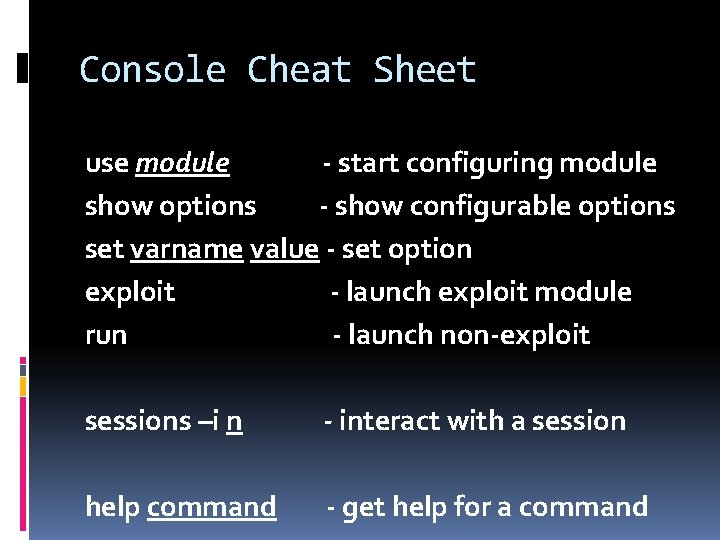 Console Cheat Sheet

use module - start configuring module
show options - show configurable options
set varname value - set option
exploit - launch exploit module
run - launch non-exploit

sessions –i n - interact with a session

help command - get help for a command